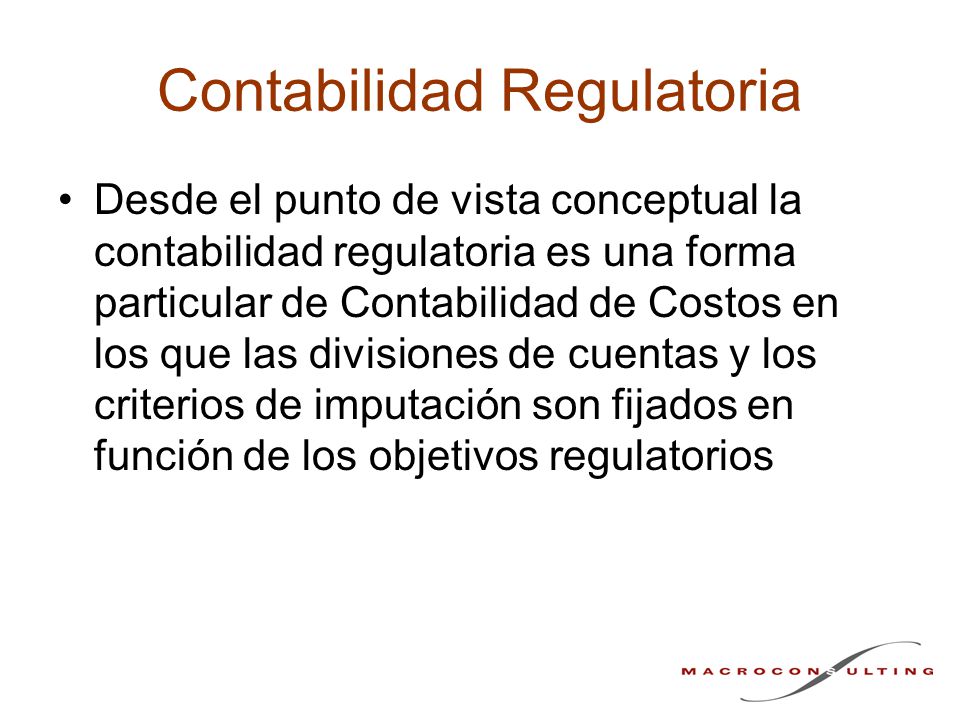 Contabilidad Regulatoria

• Desde el punto de vista conceptual la contabilidad regulatoria es una forma particular de Contabilidad de Costos en los que las divisiones de cuentas y los criterios de imputación son fijados en función de los objetivos regulatorios

MACROCONSULTING